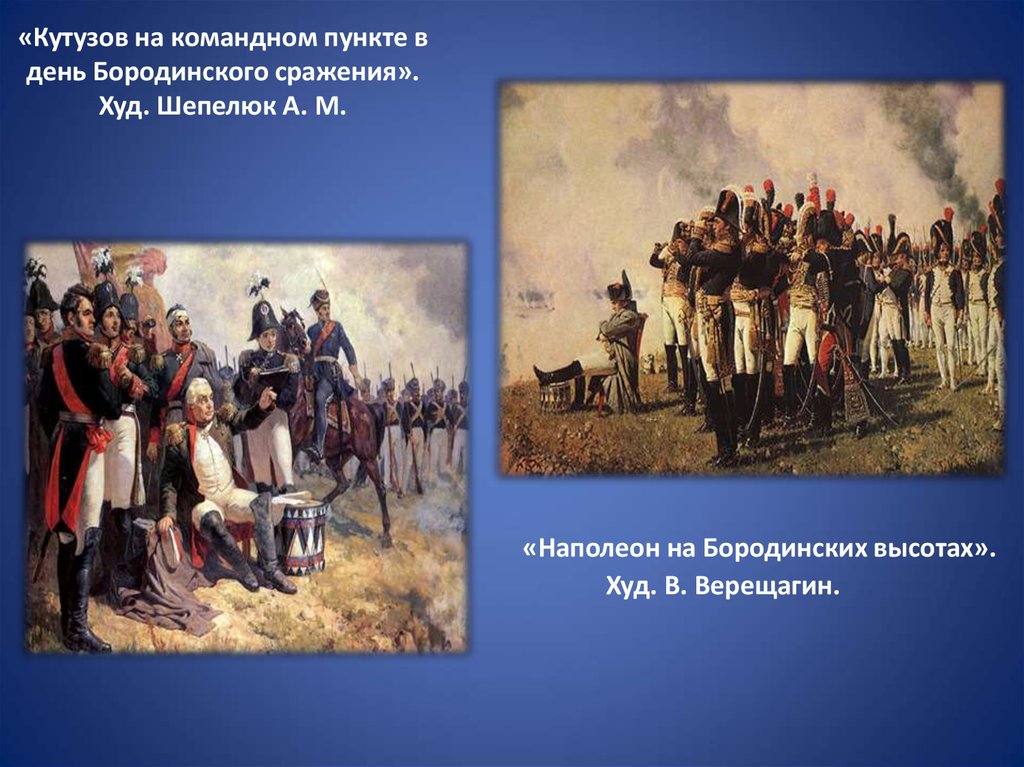 «Кутузов на командном пункте в день Бородинского сражения». Худ. Шепелюк А. М.

«Наполеон на Бородинских высотах». Худ. В. Верещагин.